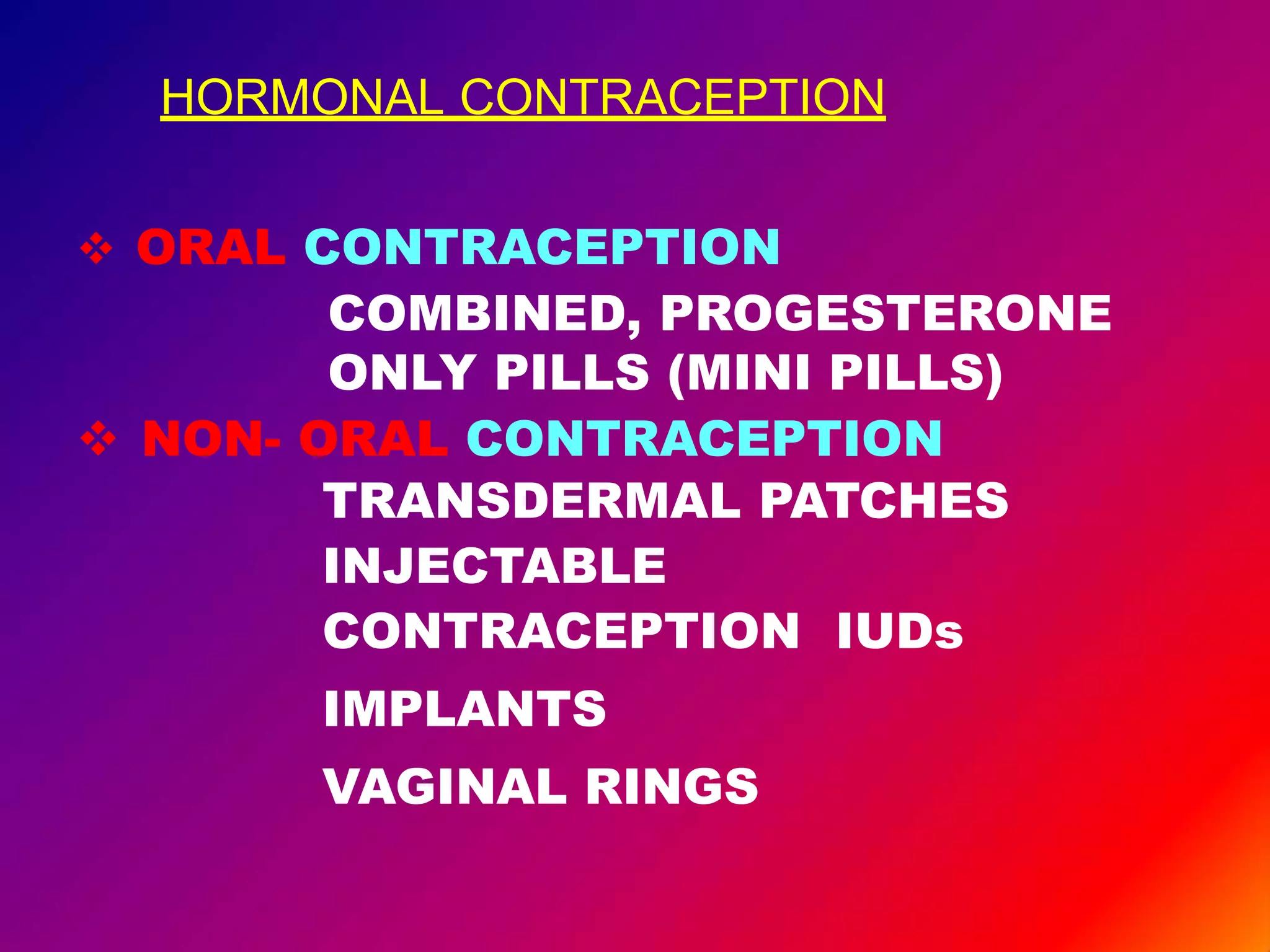 HORMONAL CONTRACEPTION

❖ ORAL CONTRACEPTION

COMBINED, PROGESTERONE ONLY PILLS (MINI PILLS)

❖ NON- ORAL CONTRACEPTION

TRANSDERMAL PATCHES

INJECTABLE

CONTRACEPTION IUDs

IMPLANTS

VAGINAL RINGS